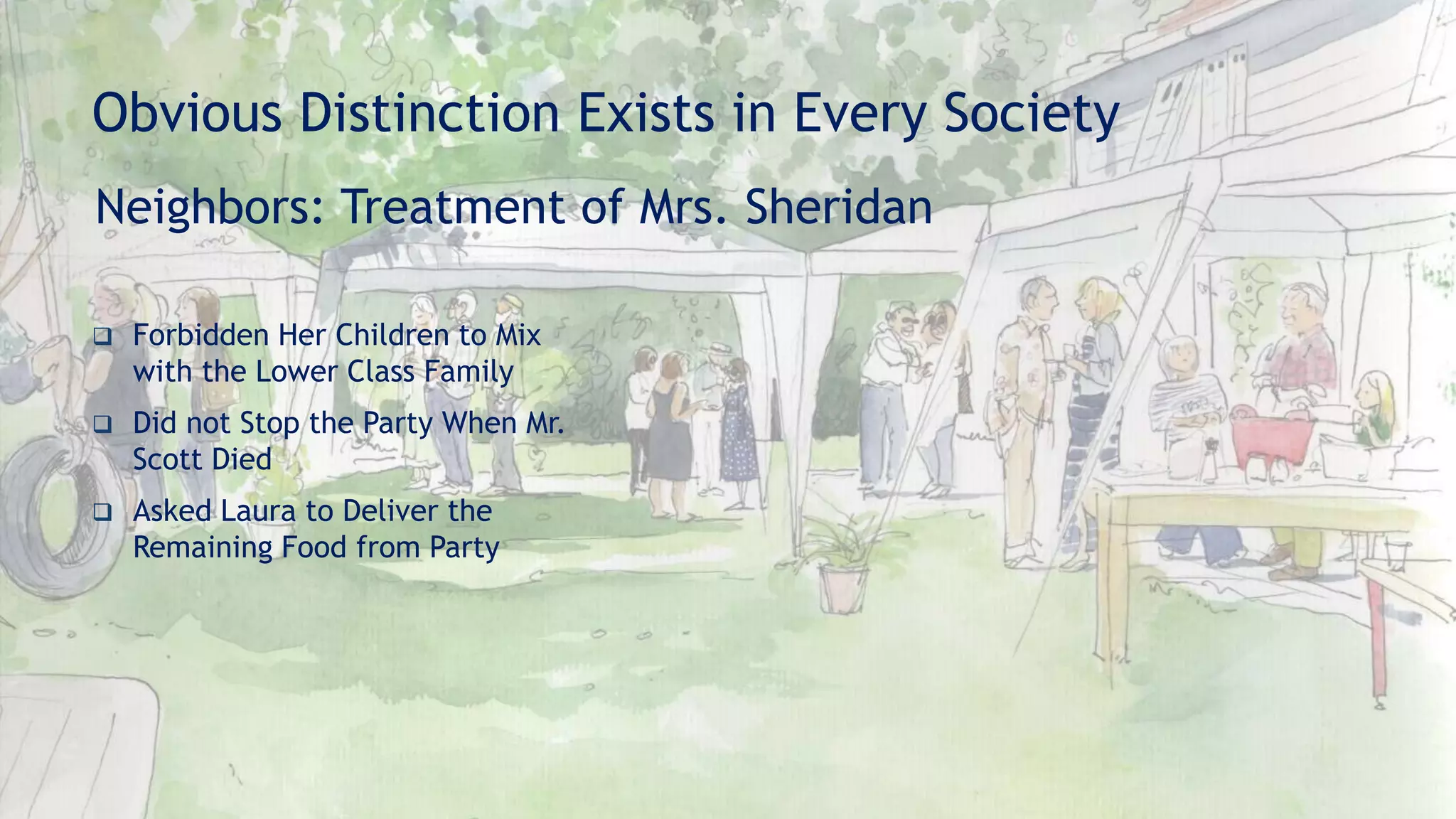 Obvious Distinction Exists in Every Society

Neighbors: Treatment of Mrs. Sheridan

❑ Forbidden Her Children to Mix with the Lower Class Family

❑ Did not Stop the Party When Mr. Scott Died

❑ Asked Laura to Deliver the Remaining Food from Party